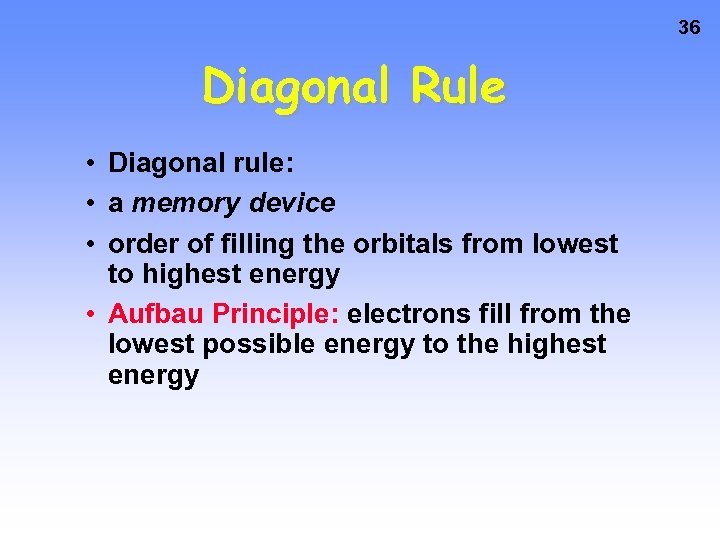 36

Diagonal Rule

• Diagonal rule:
• a memory device
• order of filling the orbitals from lowest to highest energy
• Aufbau Principle: electrons fill from the lowest possible energy to the highest energy